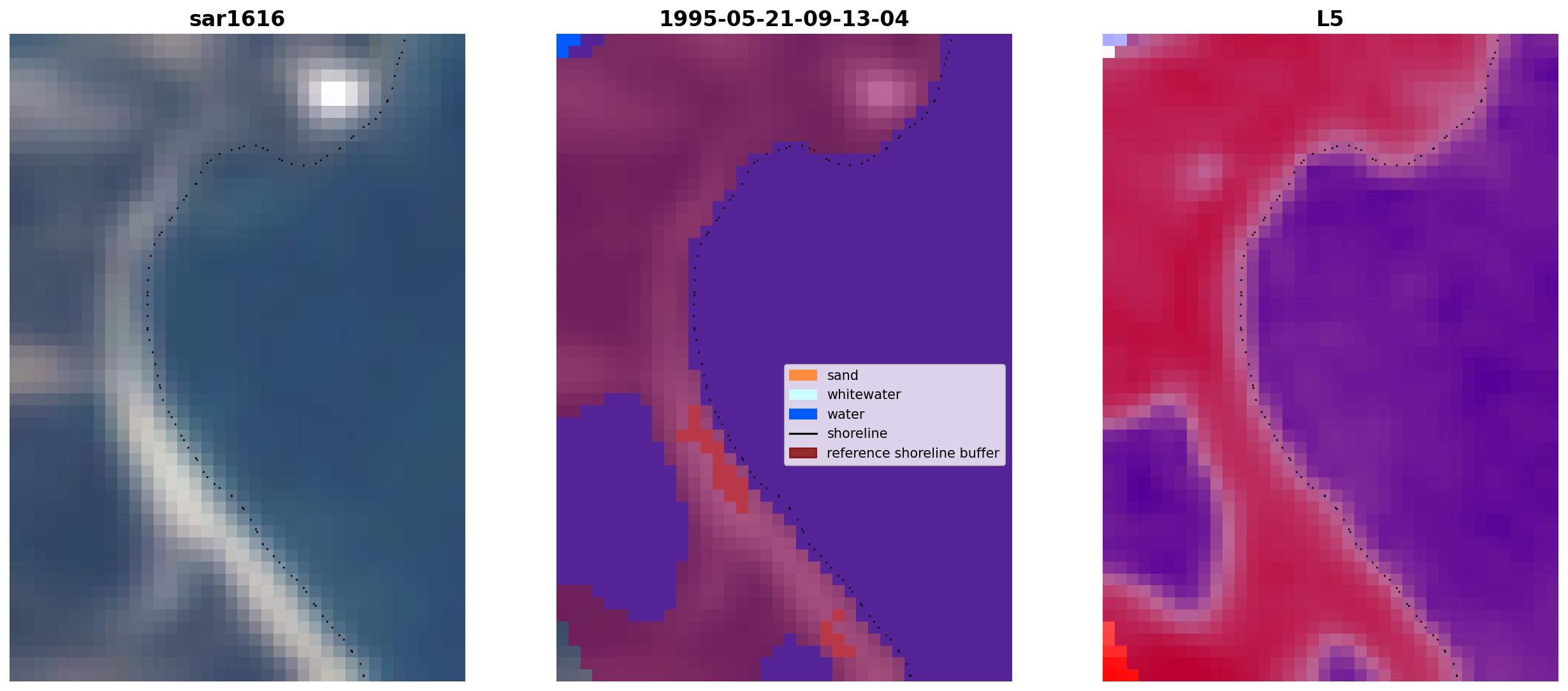 sar1616

1995-05-21-09-13-04

L5

sand
whitewater
water
shoreline
reference shoreline buffer